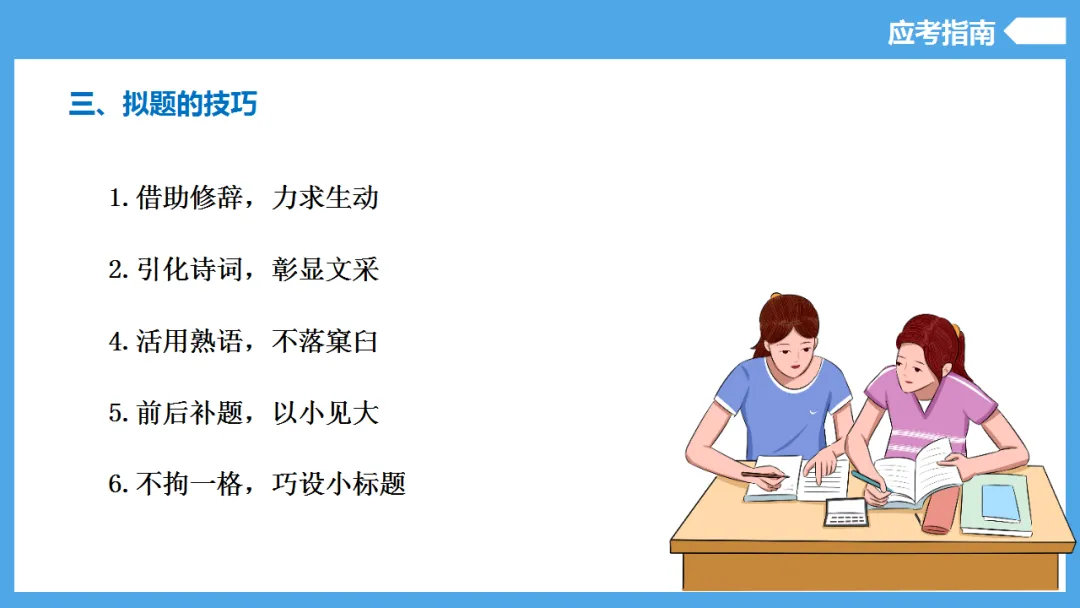 应考指南

三、拟题的技巧

1. 借助修辞，力求生动

2. 引化诗词，彰显文采

4. 活用熟语，不落窠臼

5. 前后补题，以小见大

6. 不拘一格，巧设小标题